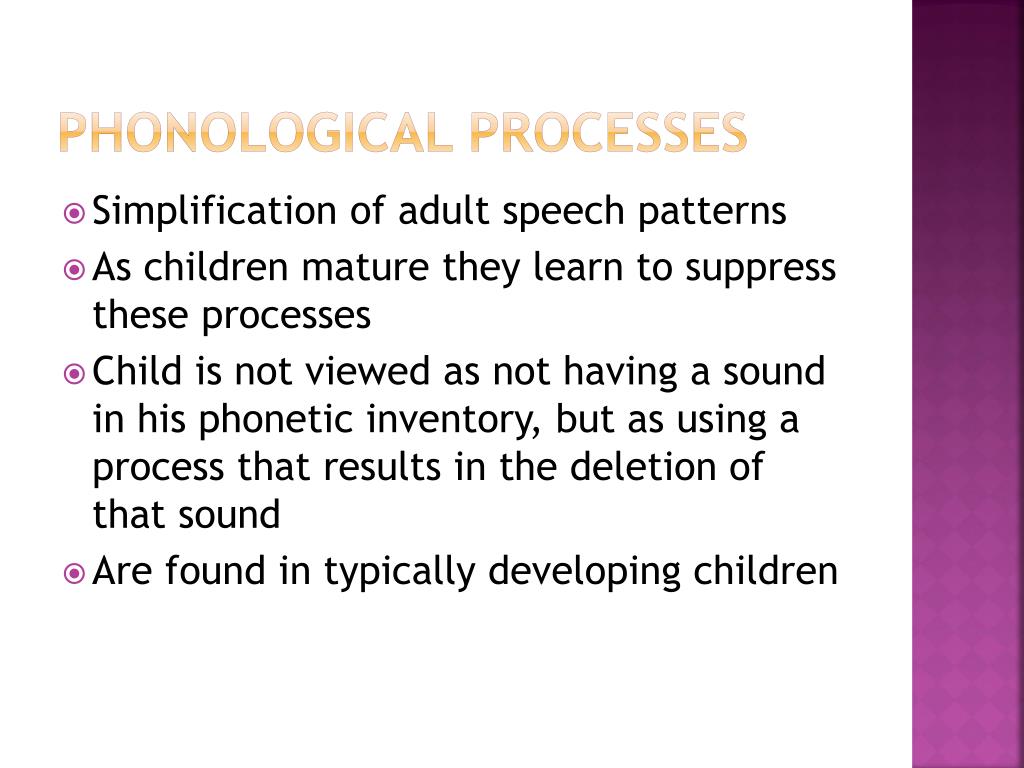 PHONOLOGICAL PROCESSES

Simplification of adult speech patterns

As children mature they learn to suppress these processes

Child is not viewed as not having a sound in his phonetic inventory, but as using a process that results in the deletion of that sound

Are found in typically developing children